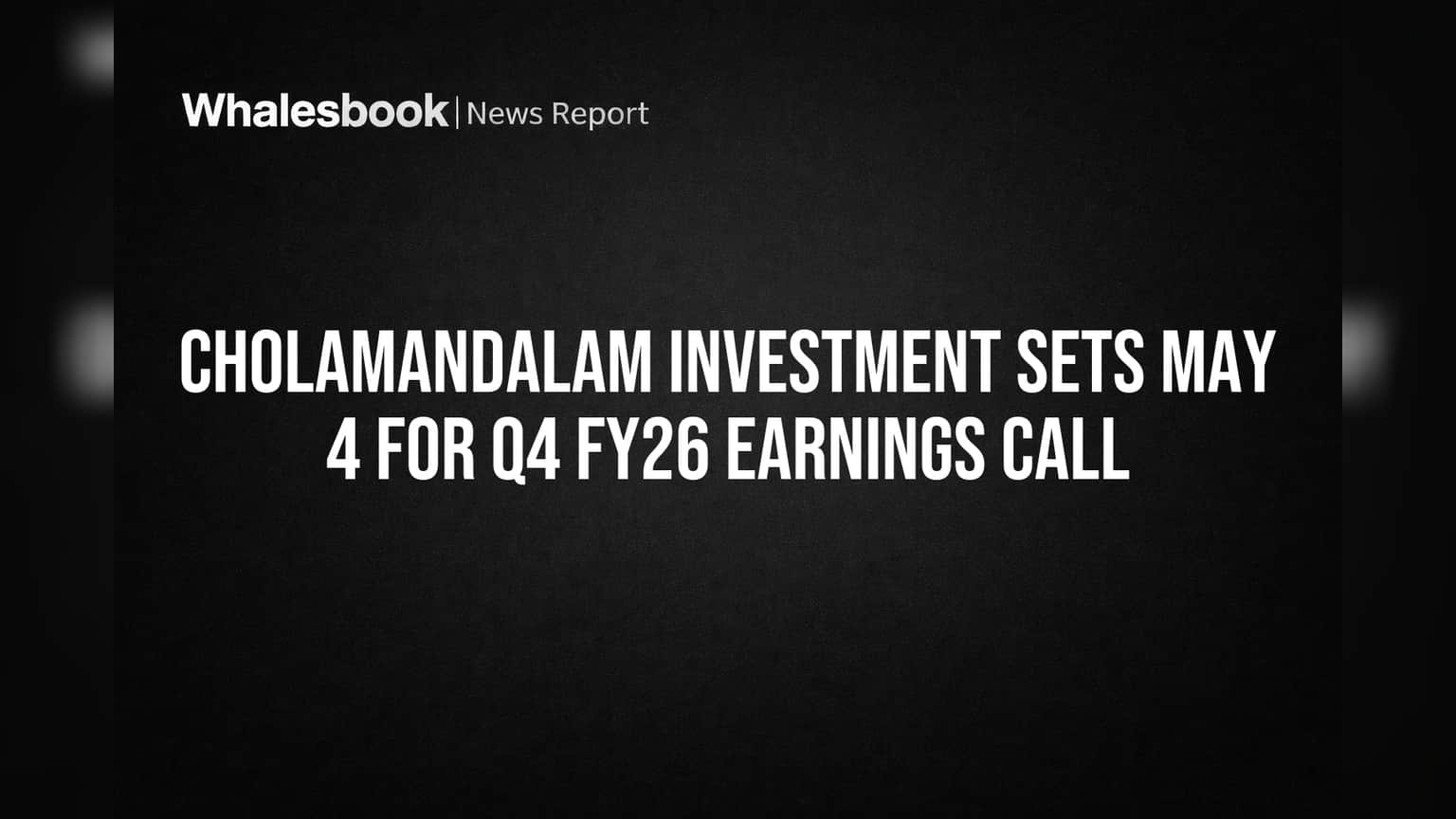 Whalesbook | News Report

CHOLAMANDALAM INVESTMENT SETS MAY 4 FOR Q4 FY26 EARNINGS CALL